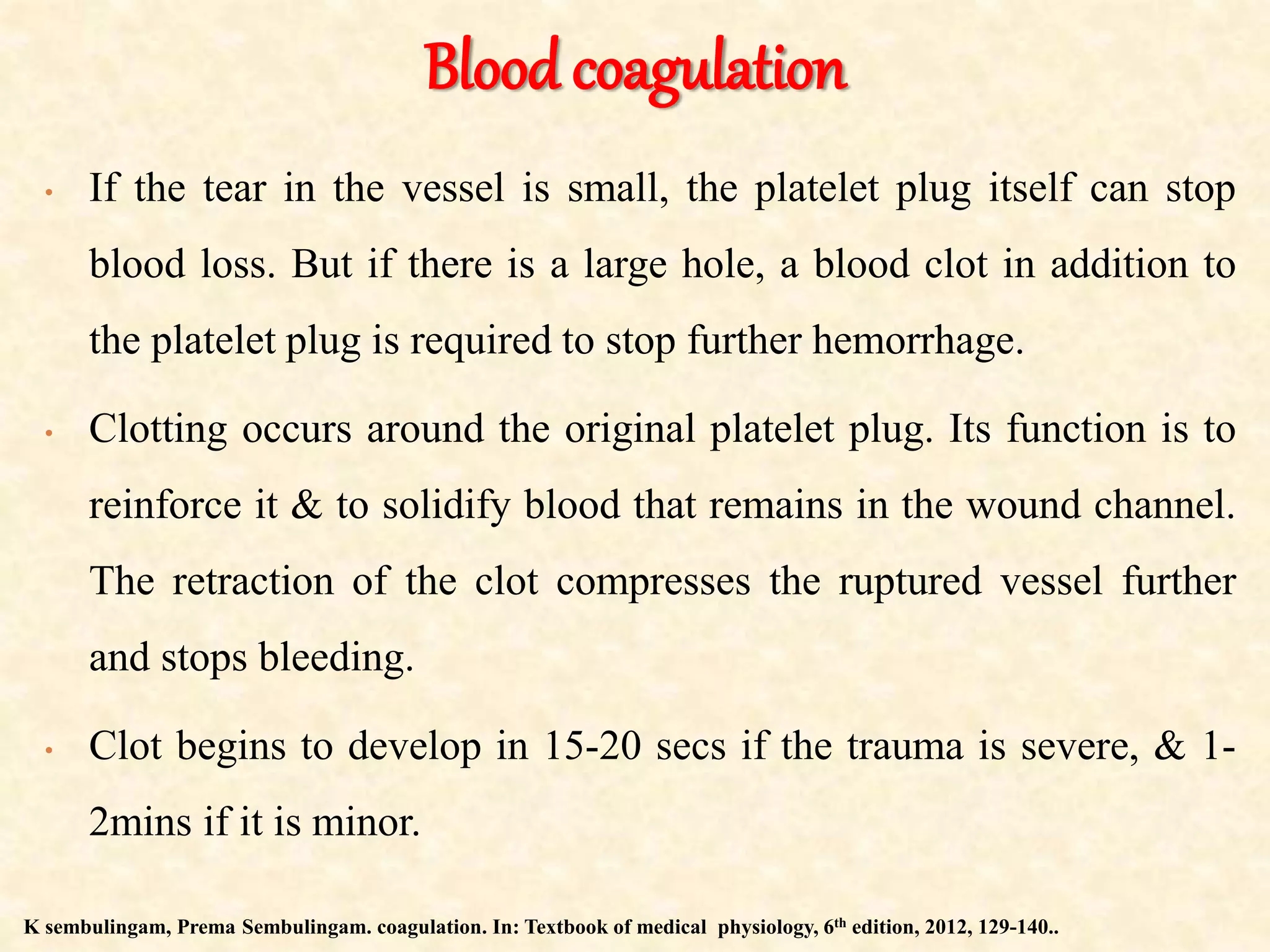 Blood coagulation

• If the tear in the vessel is small, the platelet plug itself can stop blood loss. But if there is a large hole, a blood clot in addition to the platelet plug is required to stop further hemorrhage.

• Clotting occurs around the original platelet plug. Its function is to reinforce it & to solidify blood that remains in the wound channel. The retraction of the clot compresses the ruptured vessel further and stops bleeding.

• Clot begins to develop in 15-20 secs if the trauma is severe, & 1-2mins if it is minor.

K sembulingam, Prema Sembulingam. coagulation. In: Textbook of medical physiology, 6$^{th}$ edition, 2012, 129-140..